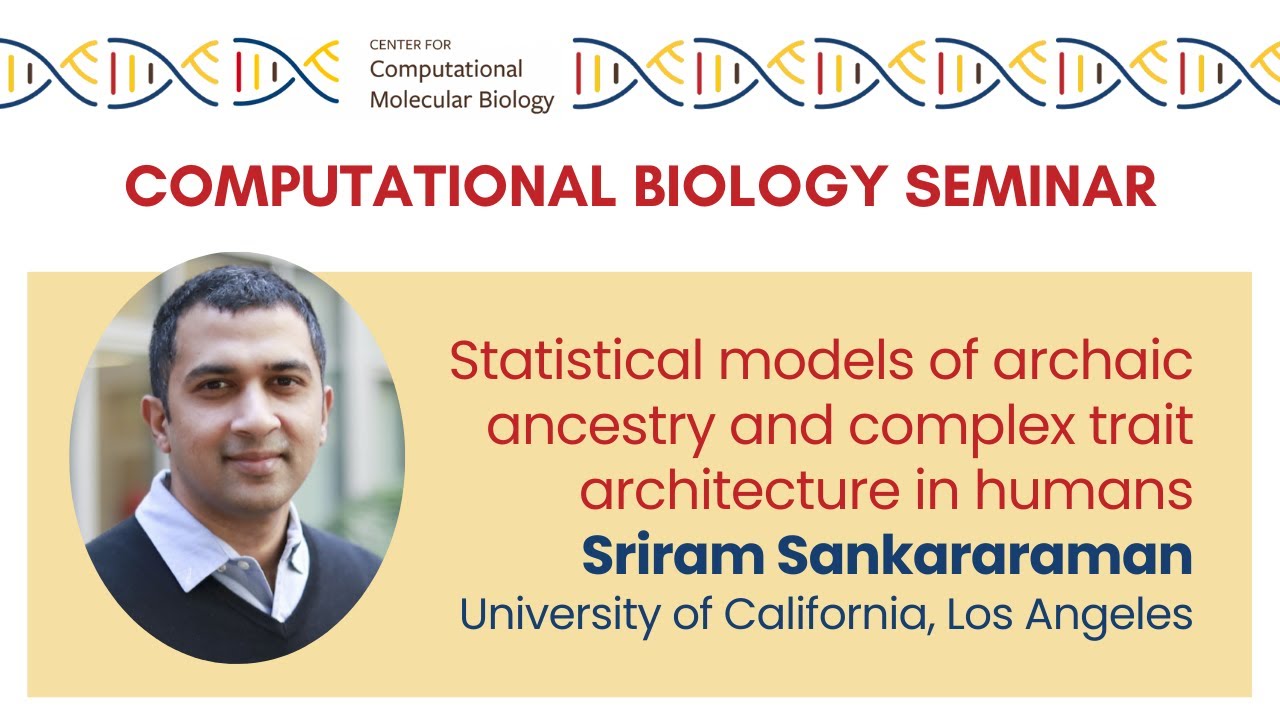 CENTER FOR
Computational
Molecular Biology

COMPUTATIONAL BIOLOGY SEMINAR

Statistical models of archaic ancestry and complex trait architecture in humans

Sriram Sankararaman

University of California, Los Angeles